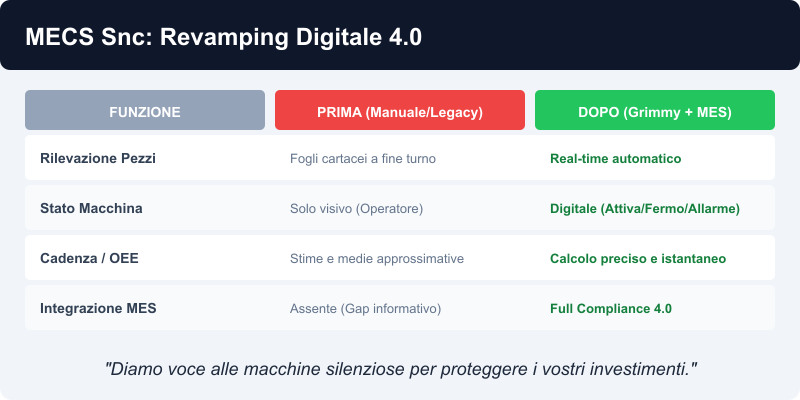 MECS Snc: Revamping Digitale 4.0

| FUNZIONE | PRIMA (Manuale/Legacy) | DOPO (Grimmy + MES) |
|---|---|---|
| Rilevazione Pezzi | Fogli cartacei a fine turno | Real-time automatico |
| Stato Macchina | Solo visivo (Operatore) | Digitale (Attiva/Fermo/Allarme) |
| Cadenza / OEE | Stime e medie approssimative | Calcolo preciso e istantaneo |
| Integrazione MES | Assente (Gap informativo) | Full Compliance 4.0 |

"Diamo voce alle macchine silenziose per proteggere i vostri investimenti."